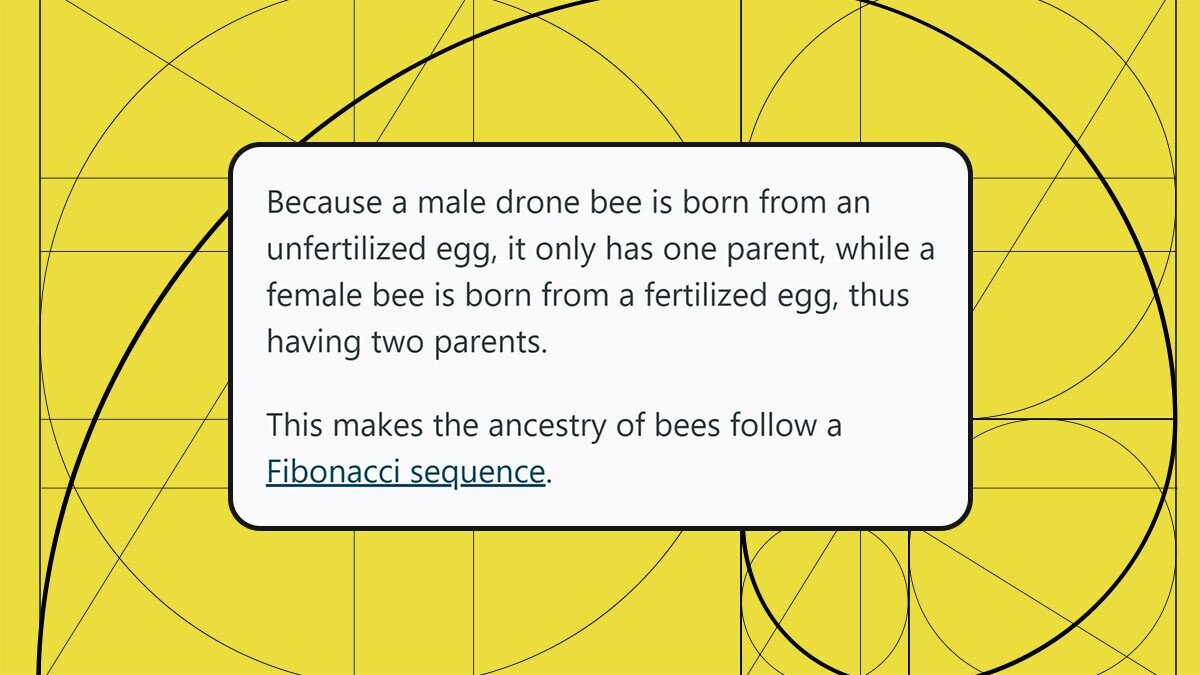 Because a male drone bee is born from an unfertilized egg, it only has one parent, while a female bee is born from a fertilized egg, thus having two parents.

This makes the ancestry of bees follow a Fibonacci sequence.